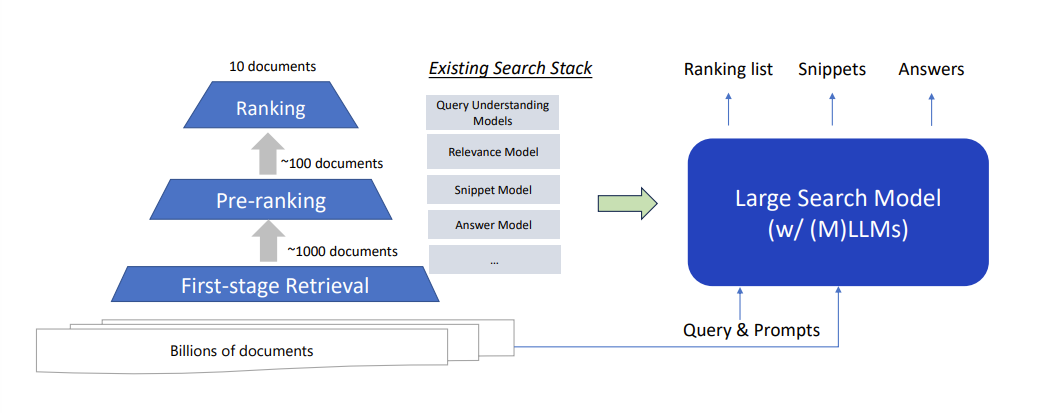 10 documents

Ranking

~100 documents

Pre-ranking

~1000 documents

First-stage Retrieval

Billions of documents

Existing Search Stack

Query Understanding Models

Relevance Model

Snippet Model

Answer Model

...

Ranking list

Snippets

Answers

Large Search Model (w/ (M)LLMs)

Query & Prompts